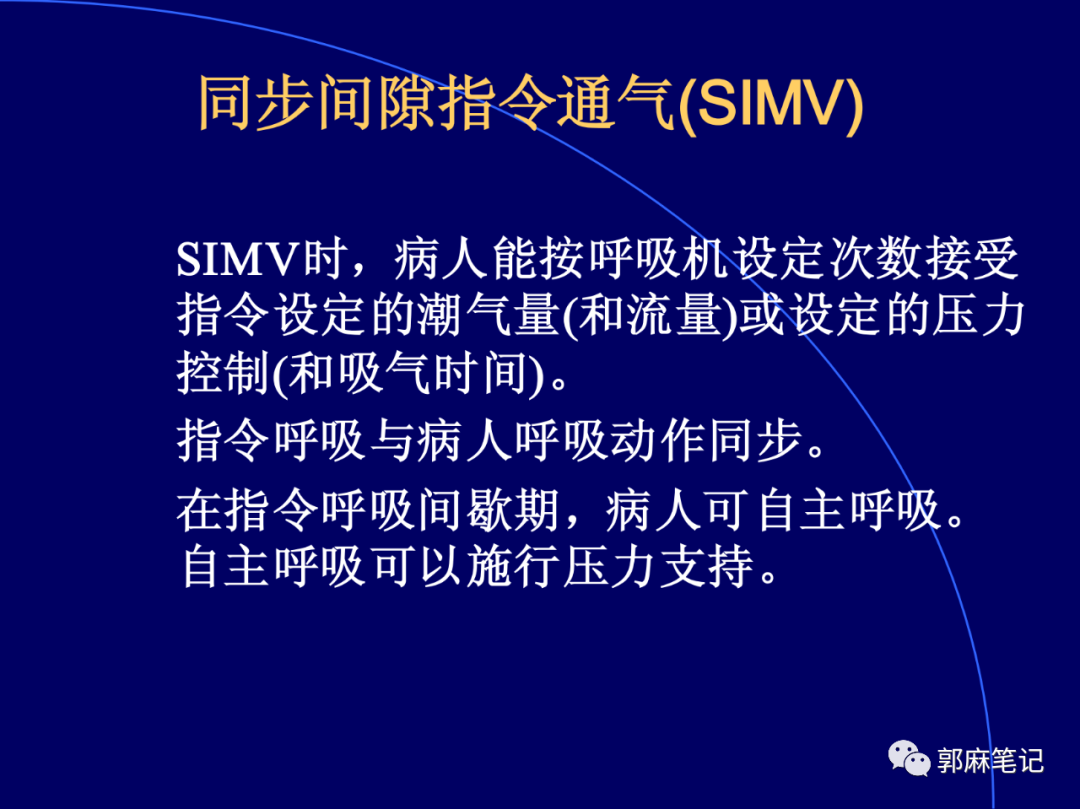 同步间隙指令通气(SIMV)

SIMV时，病人能按呼吸机设定次数接受指令设定的潮气量(和流量)或设定的压力控制(和吸气时间)。

指令呼吸与病人呼吸动作同步。

在指令呼吸间歇期，病人可自主呼吸。自主呼吸可以施行压力支持。

郭麻笔记